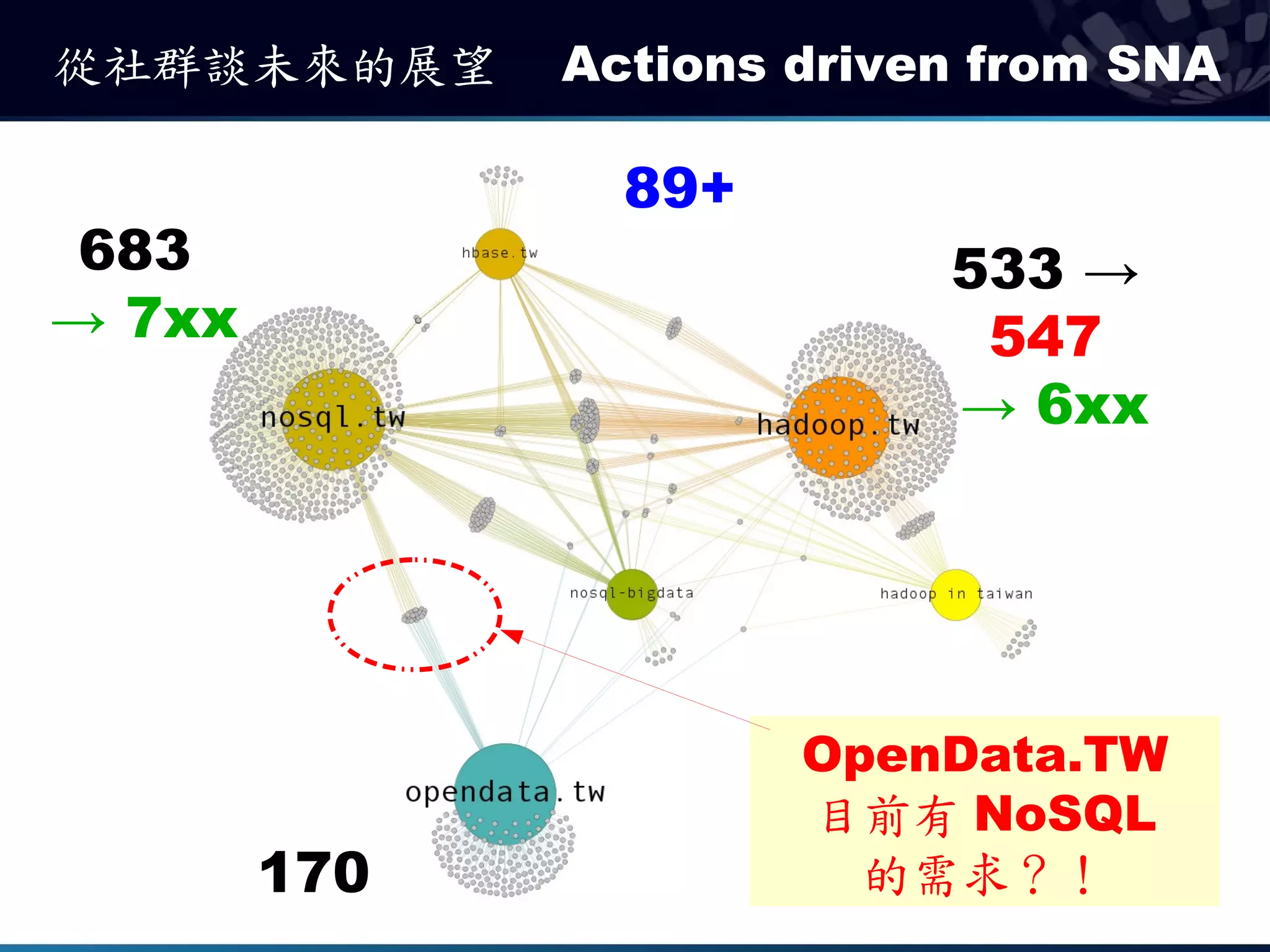 從社群談未來的展望 Actions driven from SNA

89+

683
→ 7xx

533 →
547
→ 6xx

hbase.tw

nosql.tw

hadoop.tw

nosql-bigdata

hadoop in taiwan

opendata.tw

170

OpenData.TW
目前有 NoSQL
的需求？！